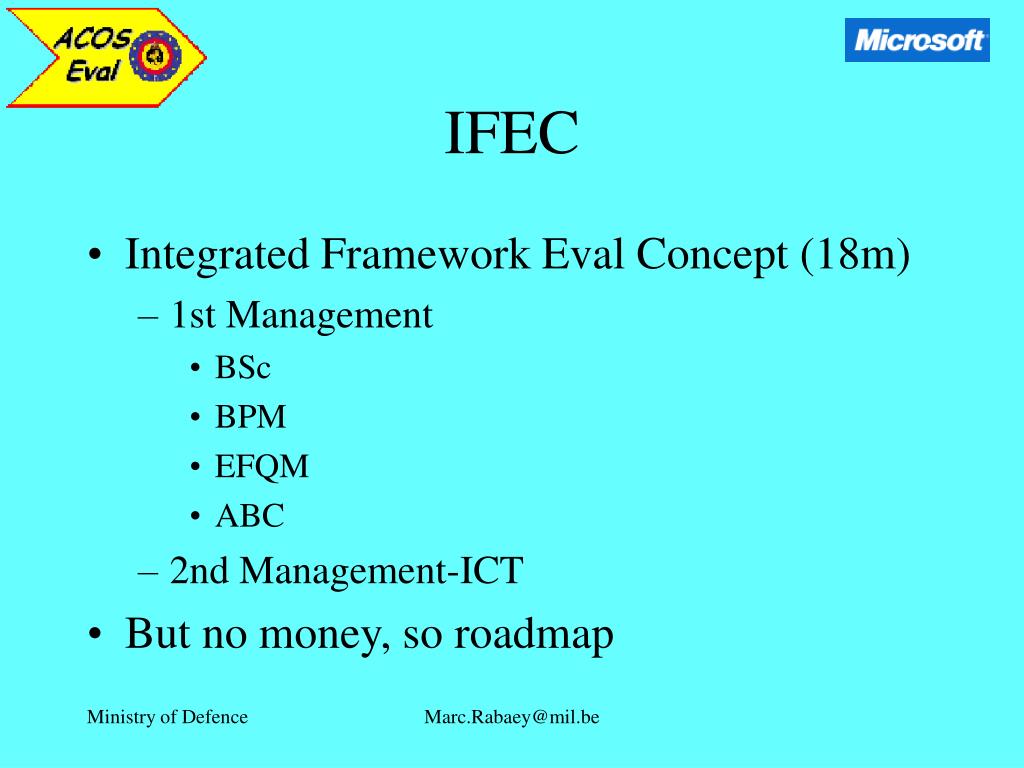 ACOS Eval

Microsoft

IFEC

• Integrated Framework Eval Concept (18m)
– 1st Management
• BSc
• BPM
• EFQM
• ABC
– 2nd Management-ICT
• But no money, so roadmap

Ministry of Defence

Marc.Rabaey@mil.be